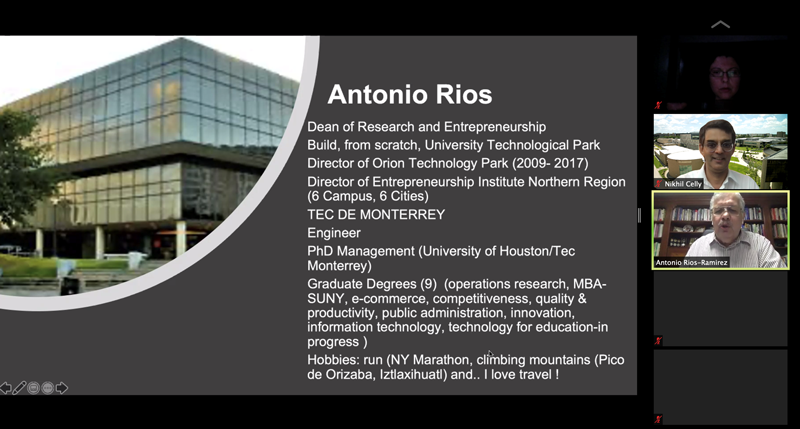 Antonio Rios

Dean of Research and Entrepreneurship

Build, from scratch, University Technological Park

Director of Orion Technology Park (2009- 2017)

Director of Entrepreneurship Institute Northern Region (6 Campus, 6 Cities)

TEC DE MONTERREY

Engineer

PhD Management (University of Houston/Tec Monterrey)

Graduate Degrees (9) (operations research, MBA-SUNY, e-commerce, competitiveness, quality & productivity, public administration, innovation, information technology, technology for education-in progress )

Hobbies: run (NY Marathon, climbing mountains (Pico de Orizaba, Iztlaxihuatl) and.. I love travel !

Nikhil Celly

Antonio Rios-Ramirez